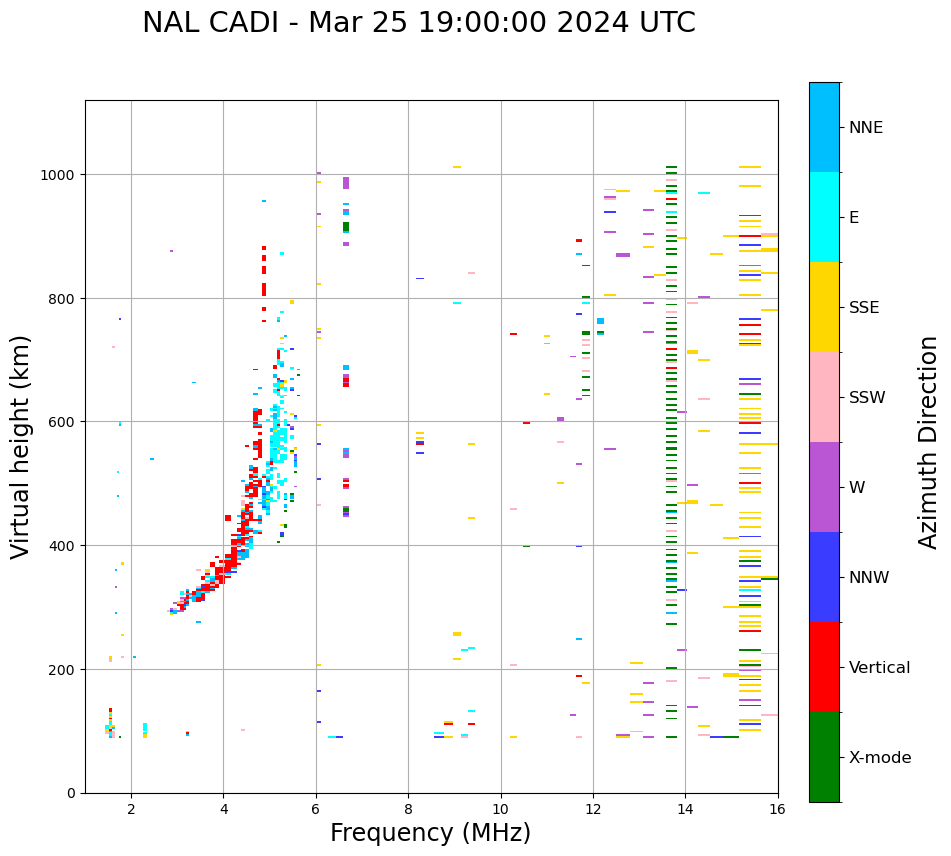 NAL CADI - Mar 25 19:00:00 2024 UTC

Virtual height (km)

1000
800
600
400
200
0

2
4
6
8
10
12
14
16

Frequency (MHz)

NNE
E
SSE
SSW
W
NNW
Vertical
X-mode

Azimuth Direction